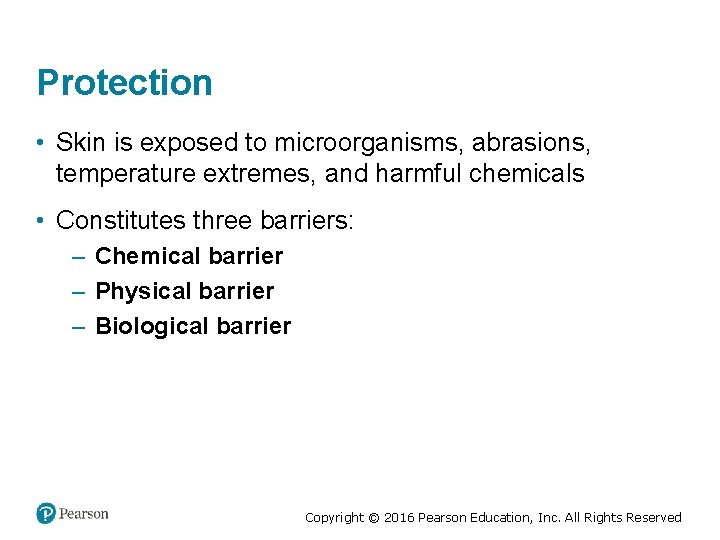 Protection

• Skin is exposed to microorganisms, abrasions, temperature extremes, and harmful chemicals

• Constitutes three barriers:
– Chemical barrier
– Physical barrier
– Biological barrier

Pearson

Copyright © 2016 Pearson Education, Inc. All Rights Reserved